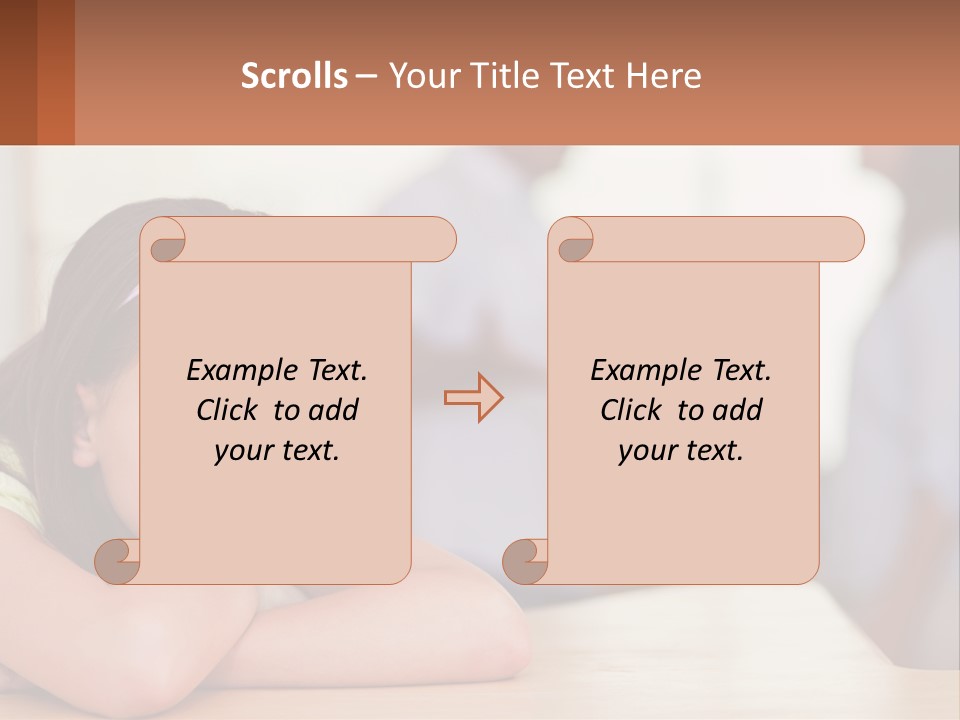 Scrolls – Your Title Text Here

Example Text. Click to add your text.

Example Text. Click to add your text.